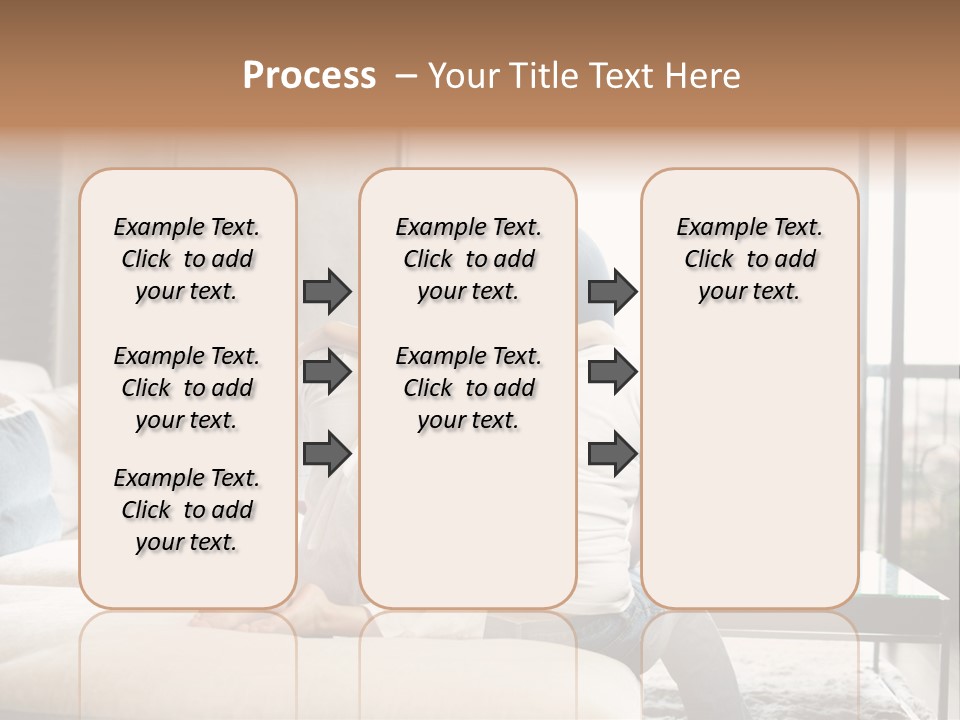 Process – Your Title Text Here

Example Text. Click to add your text.

Example Text. Click to add your text.

Example Text. Click to add your text.

Example Text. Click to add your text.

Example Text. Click to add your text.

Example Text. Click to add your text.